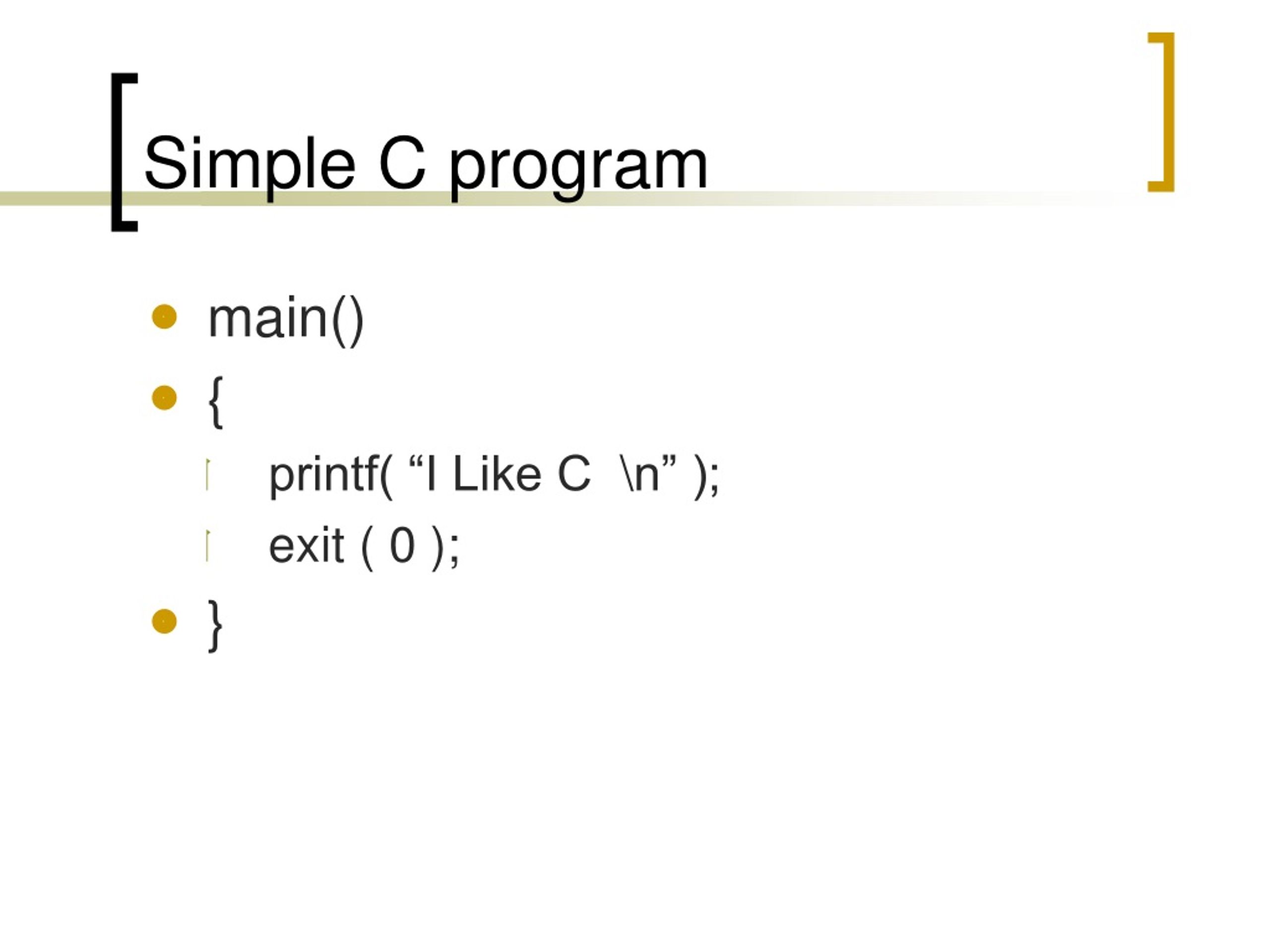 Simple C program

- main()
- {
  - printf( “I Like C \n” );
  - exit ( 0 );
- }